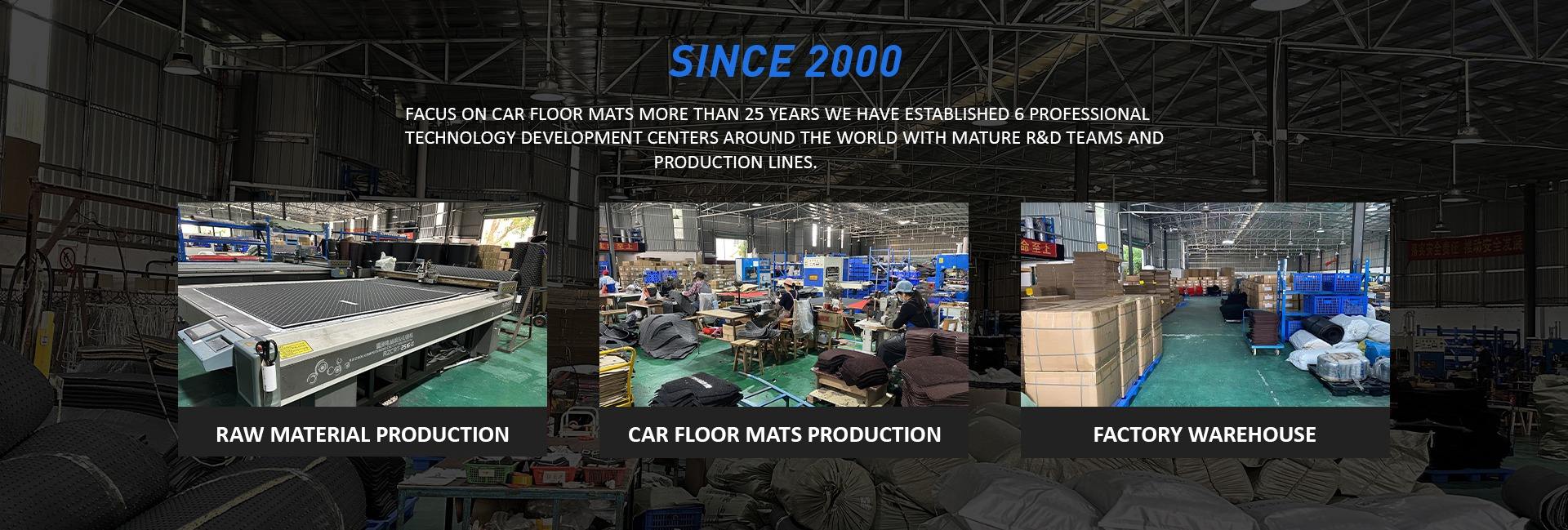 SINCE 2000

FACUS ON CAR FLOOR MATS MORE THAN 25 YEARS WE HAVE ESTABLISHED 6 PROFESSIONAL TECHNOLOGY DEVELOPMENT CENTERS AROUND THE WORLD WITH MATURE R&D TEAMS AND PRODUCTION LINES.

RAW MATERIAL PRODUCTION

CAR FLOOR MATS PRODUCTION

FACTORY WAREHOUSE